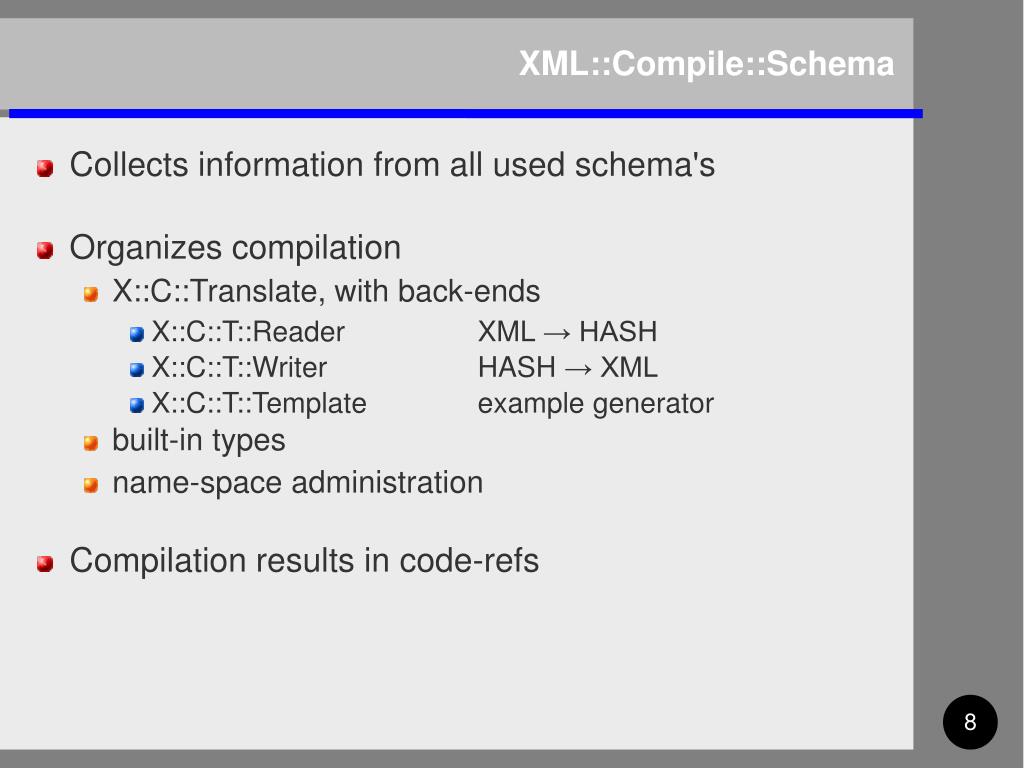 XML::Compile::Schema

Collects information from all used schema's

Organizes compilation

X::C::Translate, with back-ends

X::C::T::Reader XML → HASH

X::C::T::Writer HASH → XML

X::C::T::Template example generator

built-in types

name-space administration

Compilation results in code-refs

8